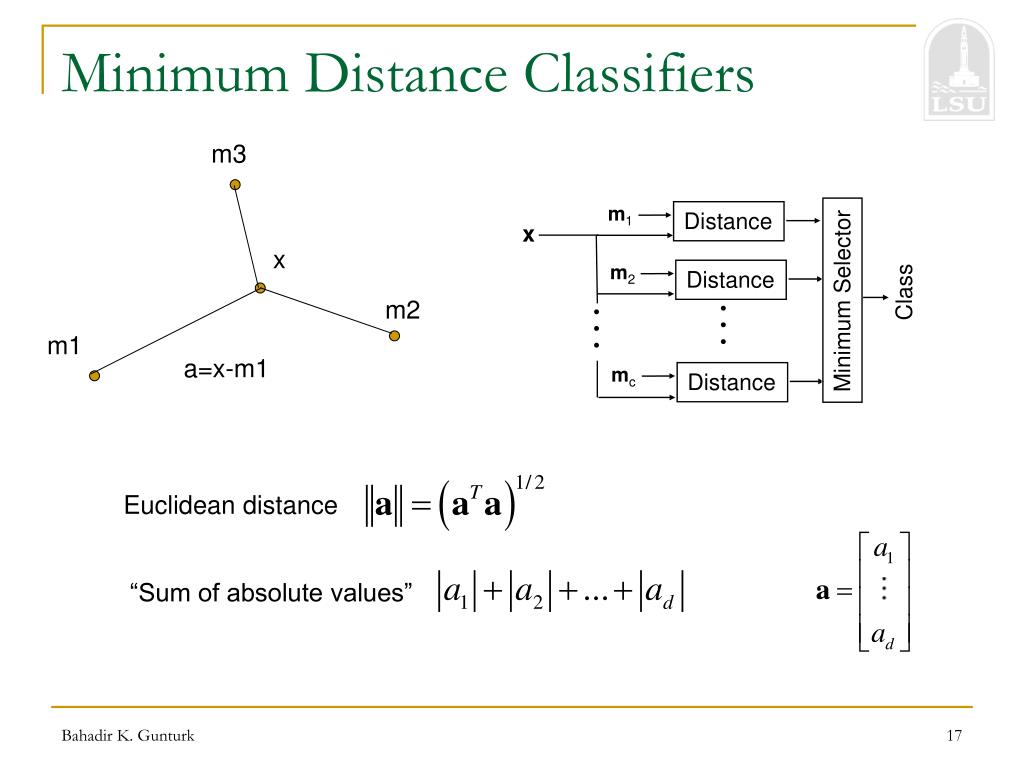 Minimum Distance Classifiers

LSU

m3

x

m2

m1

a=x-m1

x

$m_1$

Distance

$m_2$

Distance

$m_c$

Distance

Minimum Selector

Class

Euclidean distance $\|\mathbf{a}\| = \left(\mathbf{a}^T\mathbf{a}\right)^{1/2}$

“Sum of absolute values” $|a_1| + |a_2| + ... + |a_d|$

$\mathbf{a} = \begin{bmatrix} a_1 \\ \vdots \\ a_d \end{bmatrix}$

Bahadir K. Gunturk

17